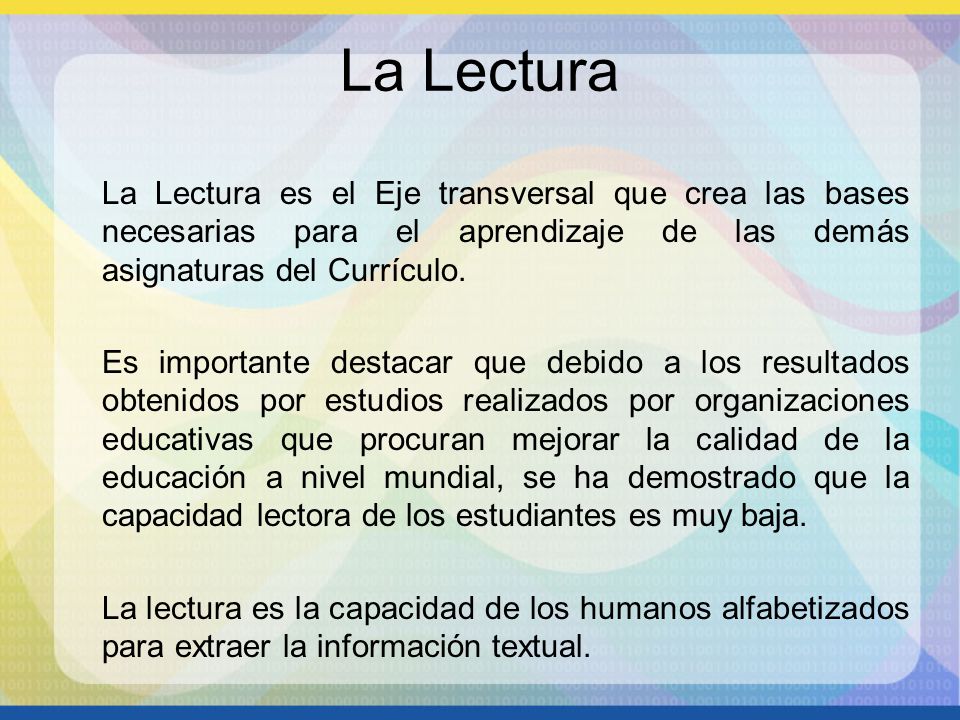 La Lectura

La Lectura es el Eje transversal que crea las bases necesarias para el aprendizaje de las demás asignaturas del Currículo.

Es importante destacar que debido a los resultados obtenidos por estudios realizados por organizaciones educativas que procuran mejorar la calidad de la educación a nivel mundial, se ha demostrado que la capacidad lectora de los estudiantes es muy baja.

La lectura es la capacidad de los humanos alfabetizados para extraer la información textual.